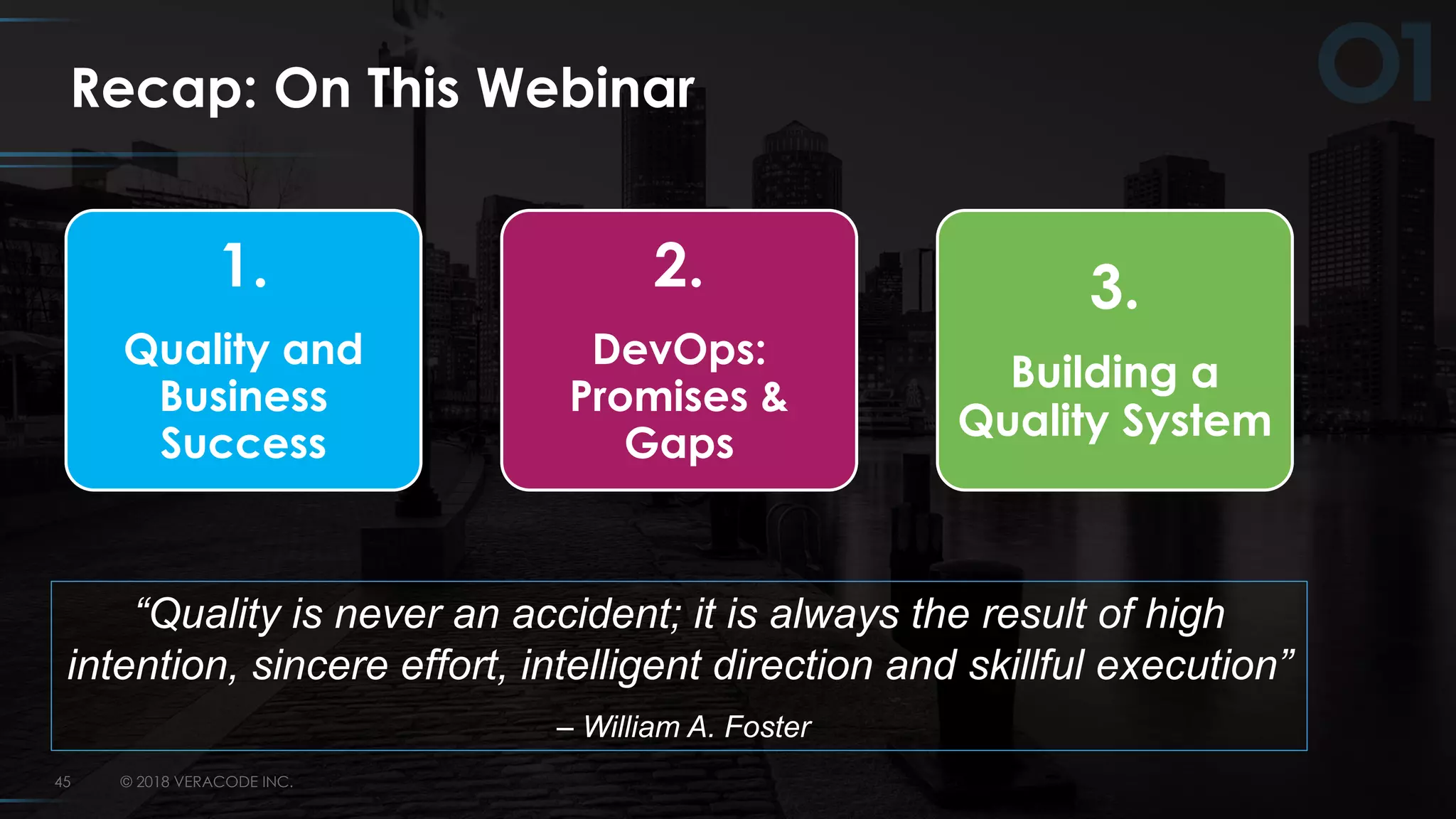 01

Recap: On This Webinar

1.
Quality and Business Success

2.
DevOps: Promises & Gaps

3.
Building a Quality System

“Quality is never an accident; it is always the result of high intention, sincere effort, intelligent direction and skillful execution”

– William A. Foster

45 © 2018 VERACODE INC.